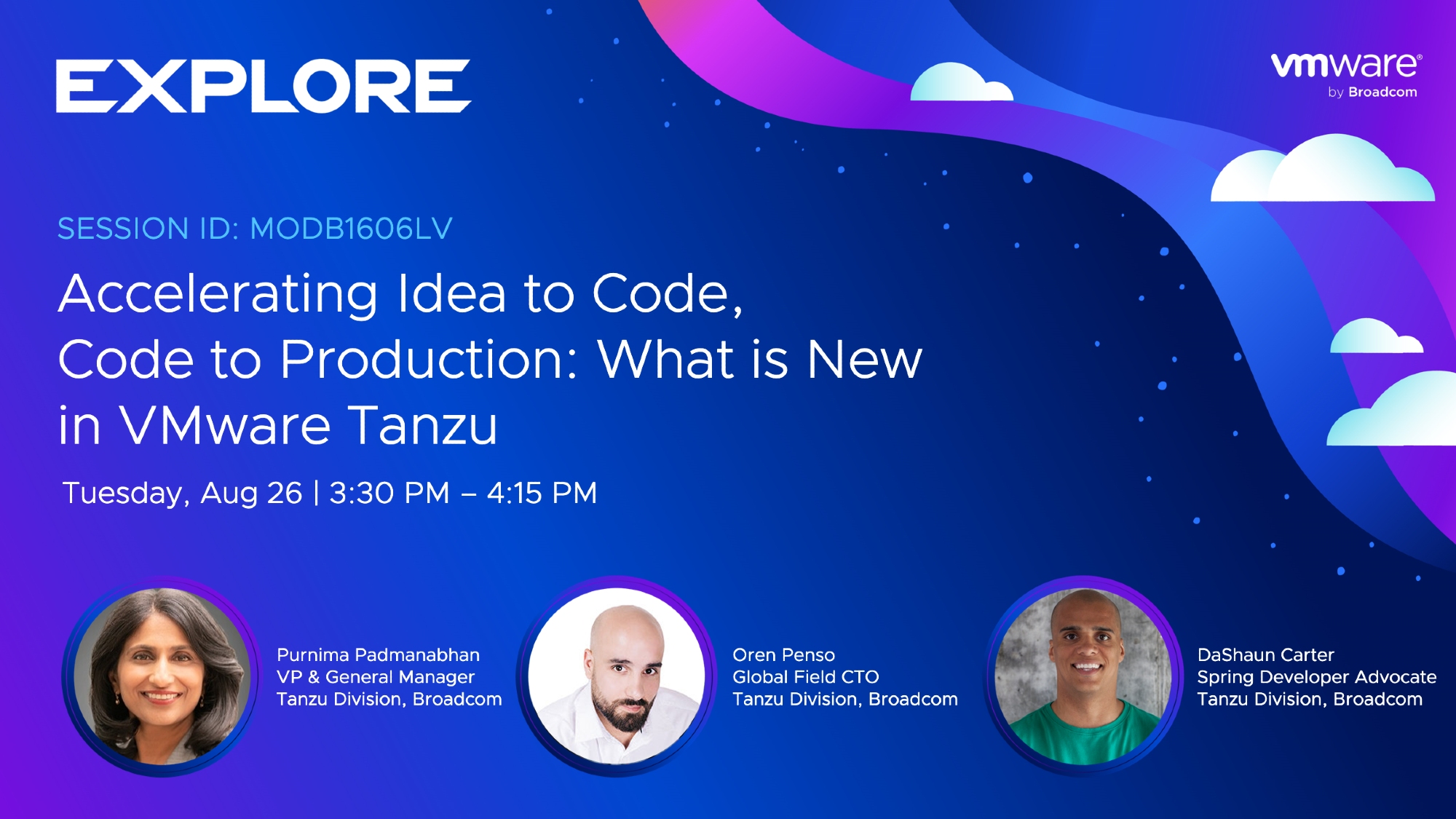 EXPLORE

vmware® by Broadcom

SESSION ID: MODB1606LV

Accelerating Idea to Code, Code to Production: What is New in VMware Tanzu

Tuesday, Aug 26 | 3:30 PM – 4:15 PM

Purnima Padmanabhan
VP & General Manager
Tanzu Division, Broadcom

Oren Penso
Global Field CTO
Tanzu Division, Broadcom

DaShaun Carter
Spring Developer Advocate
Tanzu Division, Broadcom